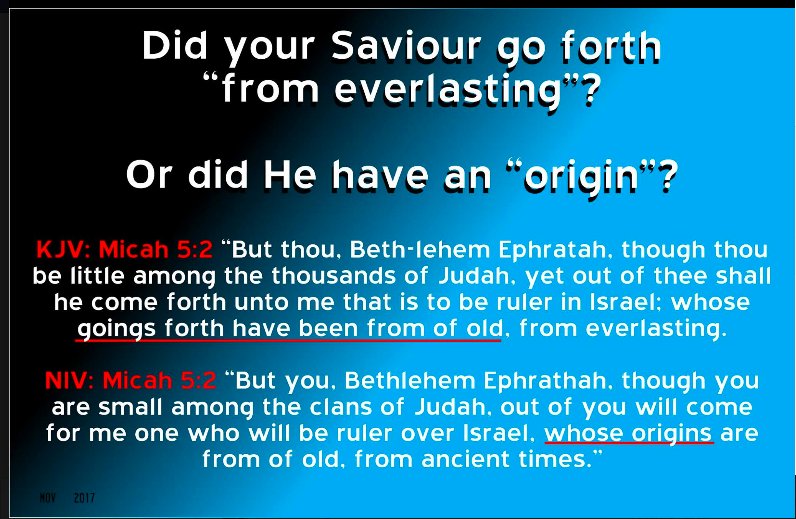 Did your Saviour go forth "from everlasting"?

Or did He have an "origin"?

KJV: Micah 5:2 "But thou, Beth-lehem Ephratah, though thou be little among the thousands of Judah, yet out of thee shall he come forth unto me that is to be ruler in Israel; whose goings forth have been from of old, from everlasting.

NIV: Micah 5:2 "But you, Bethlehem Ephrathah, though you are small among the clans of Judah, out of you will come for me one who will be ruler over Israel, whose origins are from of old, from ancient times."

NOV 2017